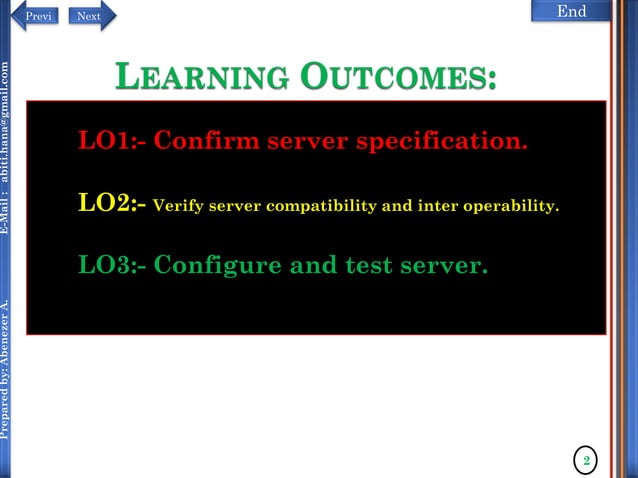 Previ Next End

Prepared by: Abenezer A. E-Mail : abiti.hana@gmail.com

LEARNING OUTCOMES:

LO1:- Confirm server specification.

LO2:- Verify server compatibility and inter operability.

LO3:- Configure and test server.

2